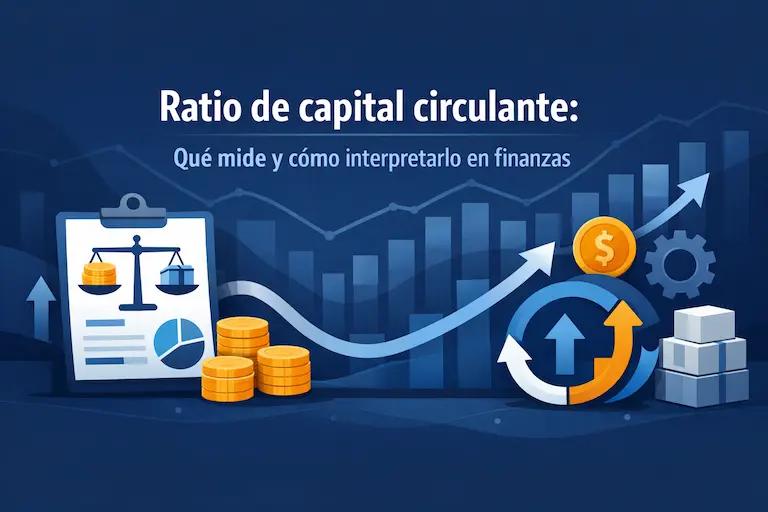 Ratio de capital circulante:

Qué mide y cómo interpretarlo en finanzas

$